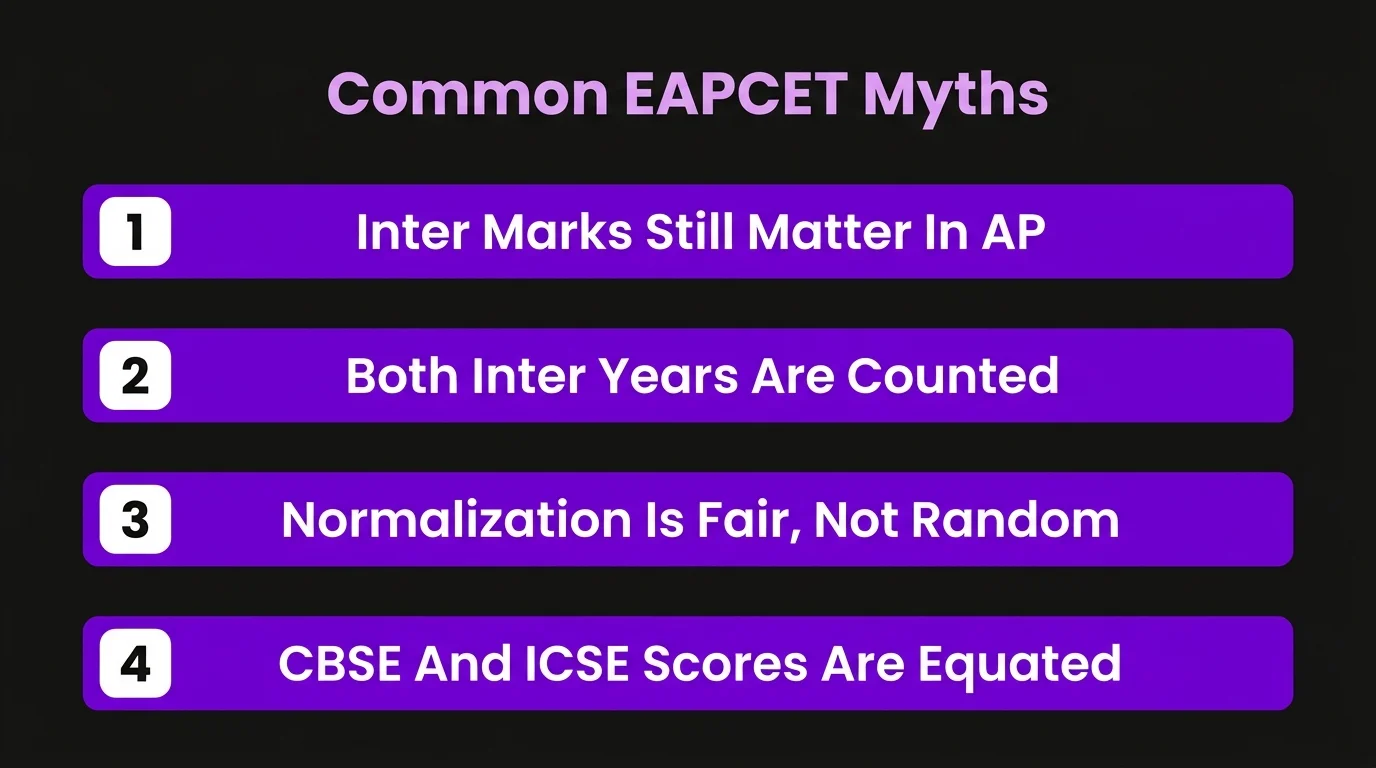 Common EAPCET Myths

1 Inter Marks Still Matter In AP

2 Both Inter Years Are Counted

3 Normalization Is Fair, Not Random

4 CBSE And ICSE Scores Are Equated